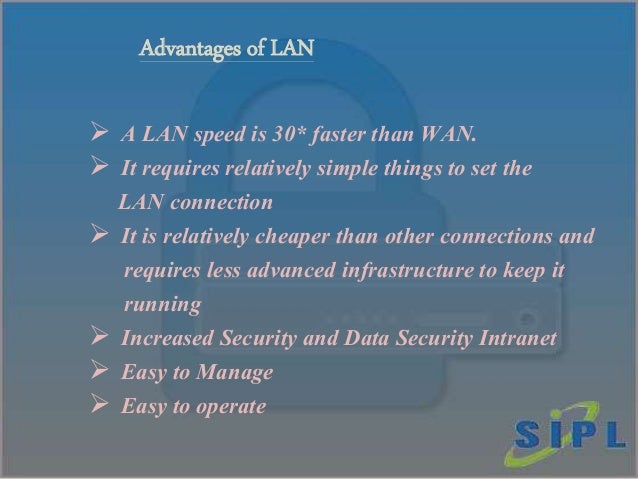 Advantages of LAN

➢ A LAN speed is 30* faster than WAN.
➢ It requires relatively simple things to set the LAN connection
➢ It is relatively cheaper than other connections and requires less advanced infrastructure to keep it running
➢ Increased Security and Data Security Intranet
➢ Easy to Manage
➢ Easy to operate

SIPL